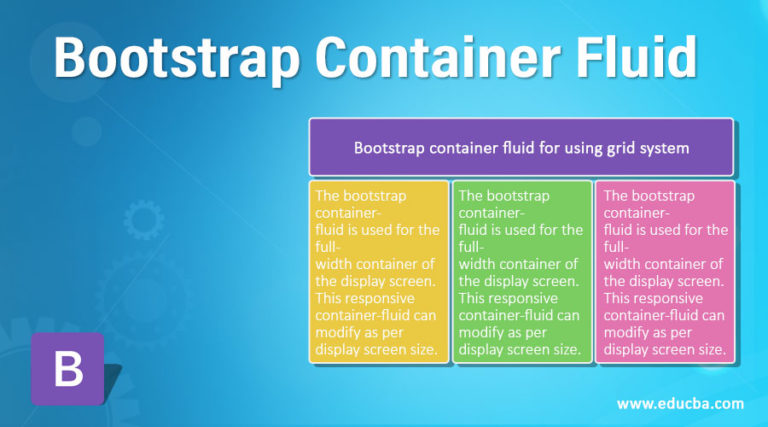 Bootstrap Container Fluid

Bootstrap container fluid for using grid system

The bootstrap container-fluid is used for the full-width container of the display screen. This responsive container-fluid can modify as per display screen size.

The bootstrap container-fluid is used for the full-width container of the display screen. This responsive container-fluid can modify as per display screen size.

The bootstrap container-fluid is used for the full-width container of the display screen. This responsive container-fluid can modify as per display screen size.

B

www.educba.com